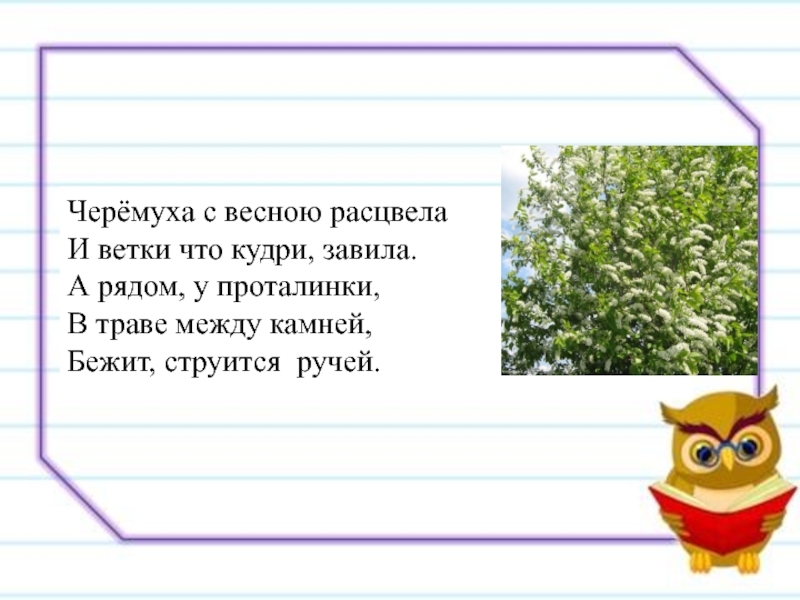 Черёмуха с весною расцвела
И ветки что кудри, завила.
А рядом, у проталинки,
В траве между камней,
Бежит, струится  ручей.